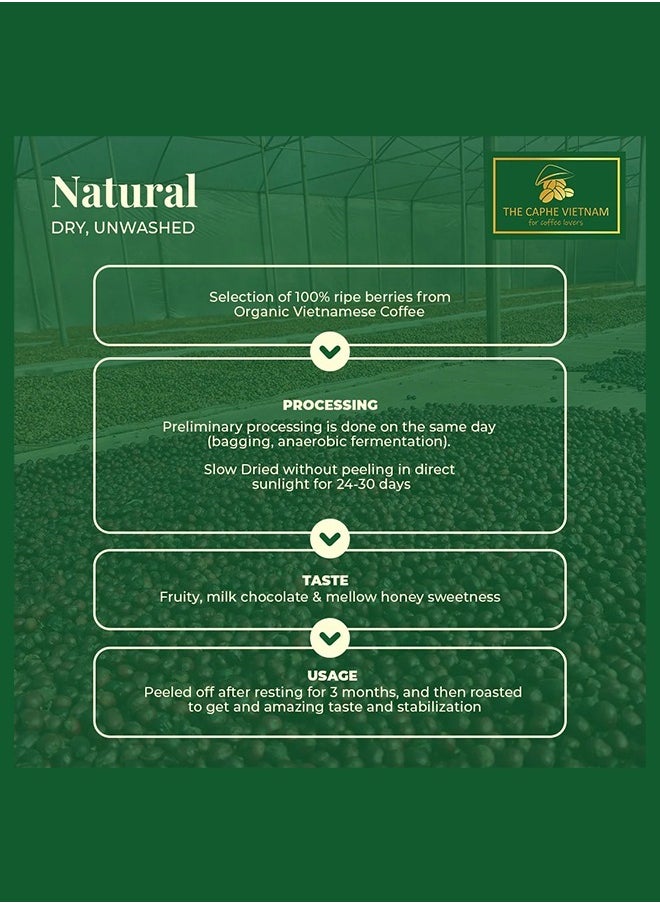 Natural
DRY, UNWASHED

THE CAPHE VIETNAM
for coffee lovers

Selection of 100% ripe berries from Organic Vietnamese Coffee

PROCESSING
Preliminary processing is done on the same day (bagging, anaerobic fermentation).

Slow Dried without peeling in direct sunlight for 24-30 days

TASTE
Fruity, milk chocolate & mellow honey sweetness

USAGE
Peeled off after resting for 3 months, and then roasted to get and amazing taste and stabilization